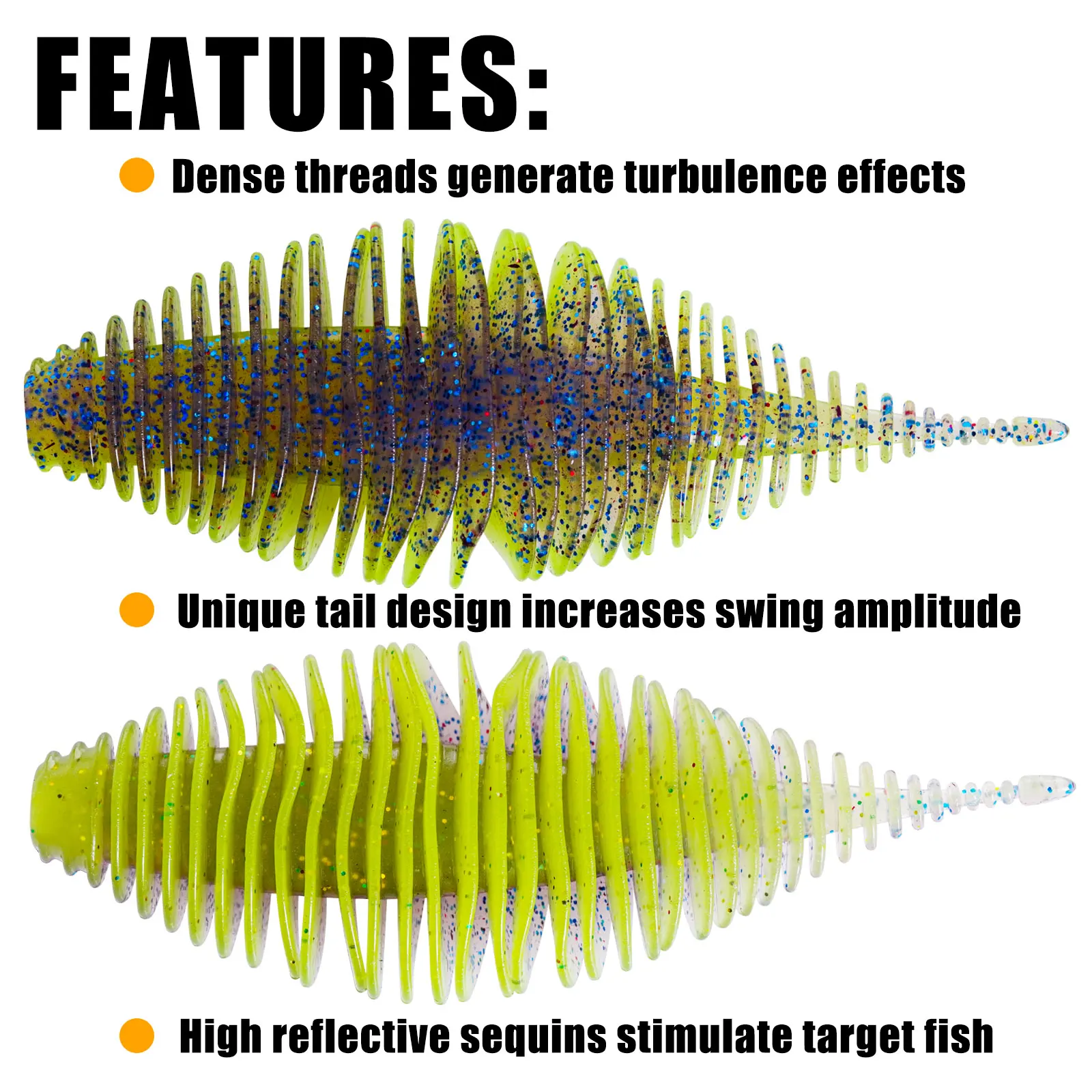 FEATURES:

Dense threads generate turbulence effects

Unique tail design increases swing amplitude

High reflective sequins stimulate target fish